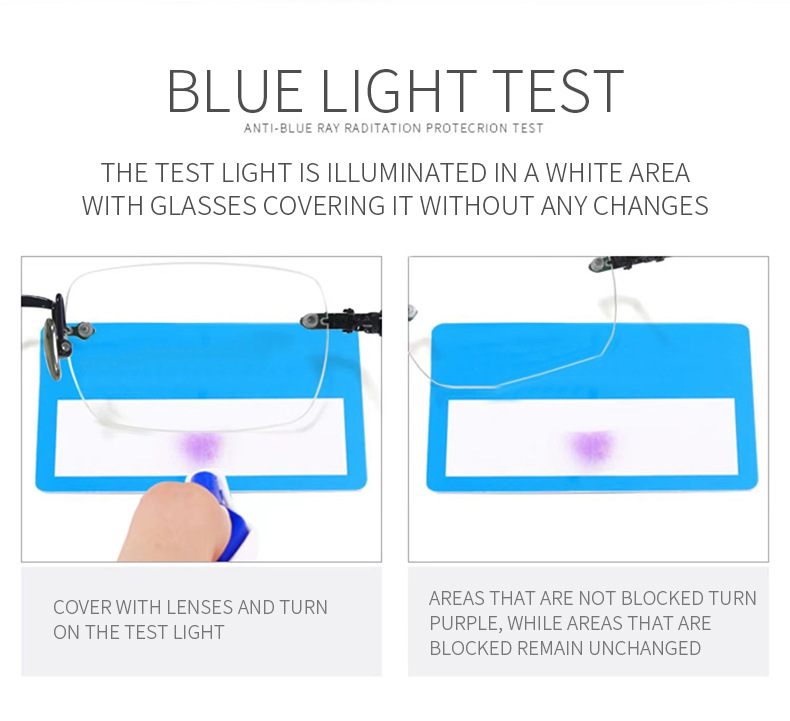 BLUE LIGHT TEST
ANTI-BLUE RAY RADITATION PROTECRION TEST

THE TEST LIGHT IS ILLUMINATED IN A WHITE AREA WITH GLASSES COVERING IT WITHOUT ANY CHANGES

COVER WITH LENSES AND TURN ON THE TEST LIGHT

AREAS THAT ARE NOT BLOCKED TURN PURPLE, WHILE AREAS THAT ARE BLOCKED REMAIN UNCHANGED